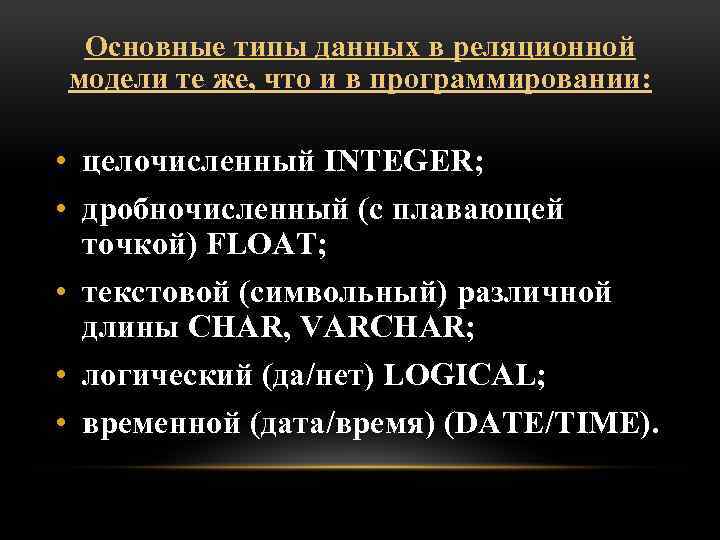 Основные типы данных в реляционной модели те же, что и в программировании:

• целочисленный INTEGER;
• дробночисленный (с плавающей точкой) FLOAT;
• текстовой (символьный) различной длины CHAR, VARCHAR;
• логический (да/нет) LOGICAL;
• временной (дата/время) (DATE/TIME).